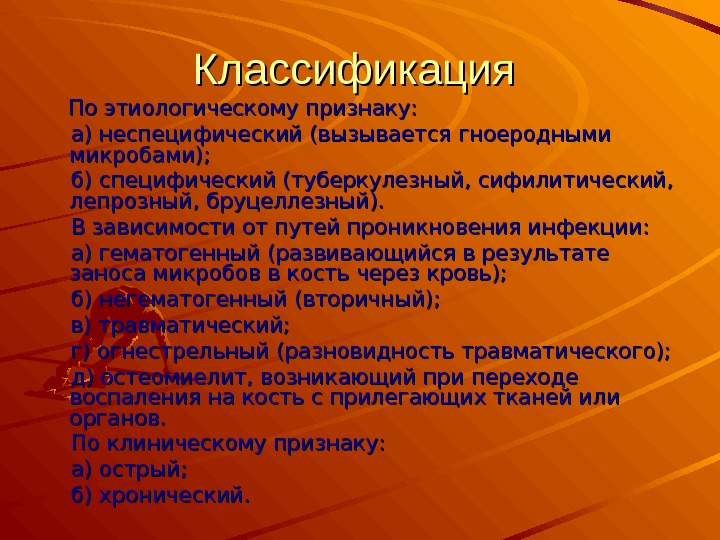 Классификация

По этиологическому признаку:

а) неспецифический (вызывается гноеродными микробами);

б) специфический (туберкулезный, сифилитический, лепрозный, бруцеллезный).

В зависимости от путей проникновения инфекции:

а) гематогенный (развивающийся в результате заноса микробов в кость через кровь);

б) негематогенный (вторичный);

в) травматический;

г) огнестрельный (разновидность травматического);

д) остеомиелит, возникающий при переходе воспаления на кость с прилегающих тканей или органов.

По клиническому признаку:

а) острый;

б) хронический.